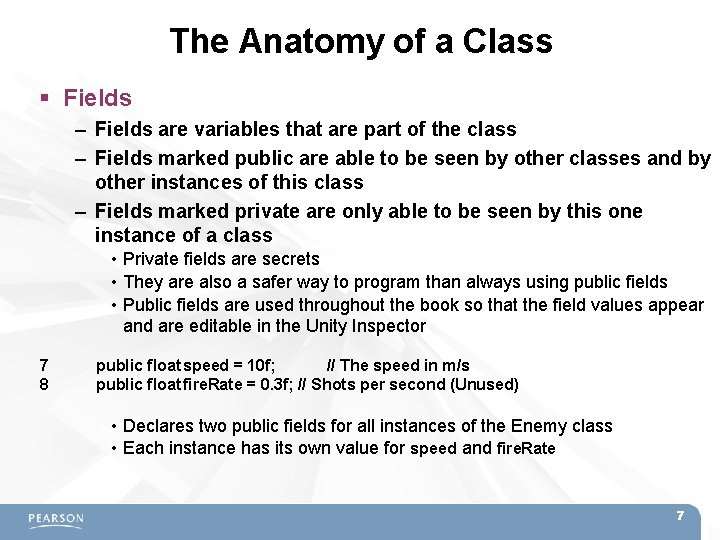 The Anatomy of a Class

▪ Fields

– Fields are variables that are part of the class

– Fields marked public are able to be seen by other classes and by other instances of this class

– Fields marked private are only able to be seen by this one instance of a class

• Private fields are secrets

• They are also a safer way to program than always using public fields

• Public fields are used throughout the book so that the field values appear and are editable in the Unity Inspector

7 public float speed = 10f; // The speed in m/s
8 public float fireRate = 0.3f; // Shots per second (Unused)

• Declares two public fields for all instances of the Enemy class

• Each instance has its own value for speed and fireRate

PEARSON

7